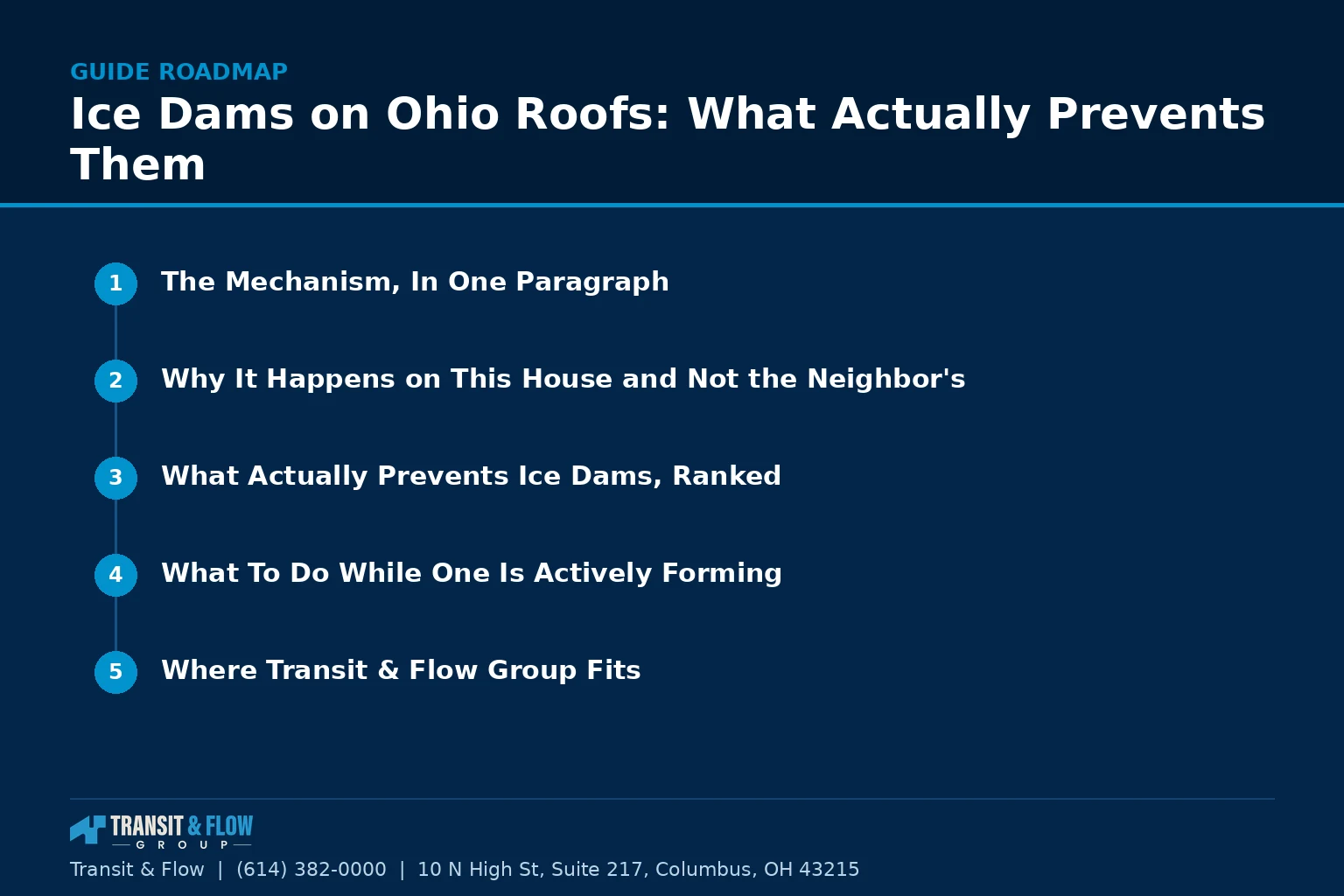 GUIDE ROADMAP

Ice Dams on Ohio Roofs: What Actually Prevents Them

1 The Mechanism, In One Paragraph

2 Why It Happens on This House and Not the Neighbor's

3 What Actually Prevents Ice Dams, Ranked

4 What To Do While One Is Actively Forming

5 Where Transit & Flow Group Fits

TRANSIT & FLOW GROUP

Transit & Flow | (614) 382-0000 | 10 N High St, Suite 217, Columbus, OH 43215